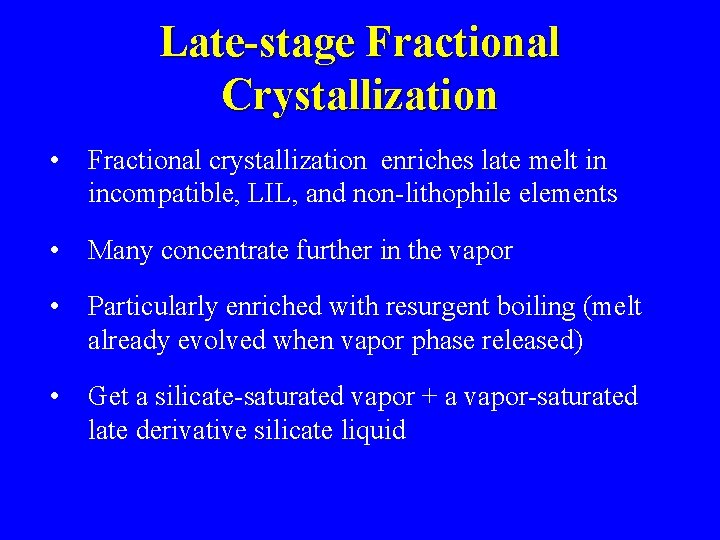 Late-stage Fractional Crystallization

• Fractional crystallization enriches late melt in incompatible, LIL, and non-lithophile elements

• Many concentrate further in the vapor

• Particularly enriched with resurgent boiling (melt already evolved when vapor phase released)

• Get a silicate-saturated vapor + a vapor-saturated late derivative silicate liquid